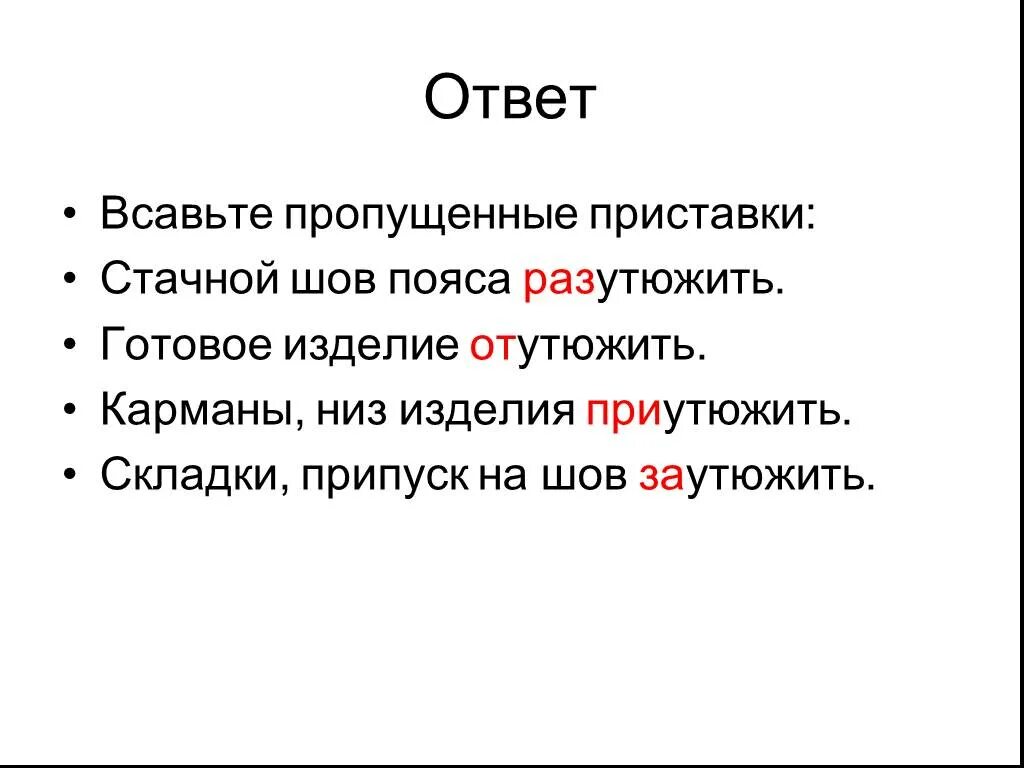 Ответ

• Всавьте пропущенные приставки:
• Стачной шов пояса разутюжить.
• Готовое изделие отутюжить.
• Карманы, низ изделия приутюжить.
• Складки, припуск на шов заутюжить.